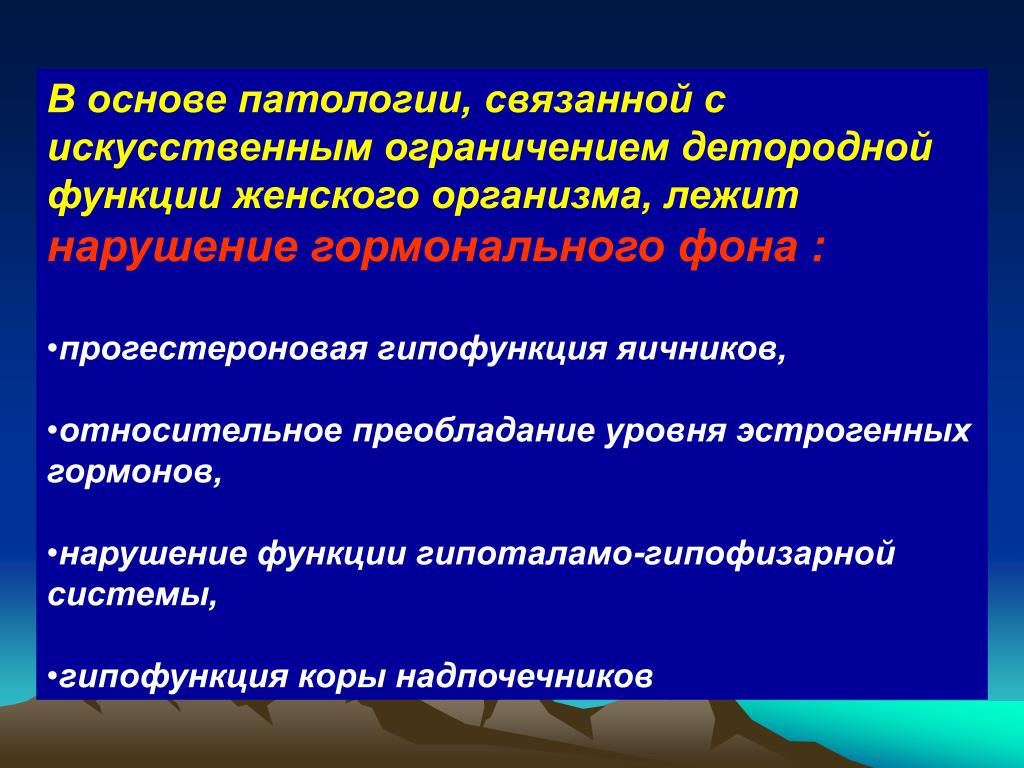 В основе патологии, связанной с искусственным ограничением детородной функции женского организма, лежит нарушение гормонального фона :

•прогестероновая гипофункция яичников,

•относительное преобладание уровня эстрогенных гормонов,

•нарушение функции гипоталамо-гипофизарной системы,

•гипофункция коры надпочечников